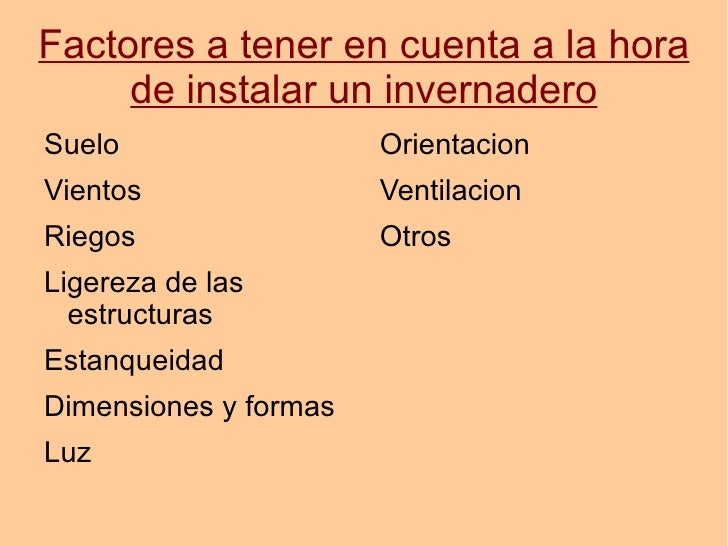 Factores a tener en cuenta a la hora de instalar un invernadero

Suelo

Vientos

Riegos

Ligereza de las estructuras

Estanqueidad

Dimensiones y formas

Luz

Orientacion

Ventilacion

Otros